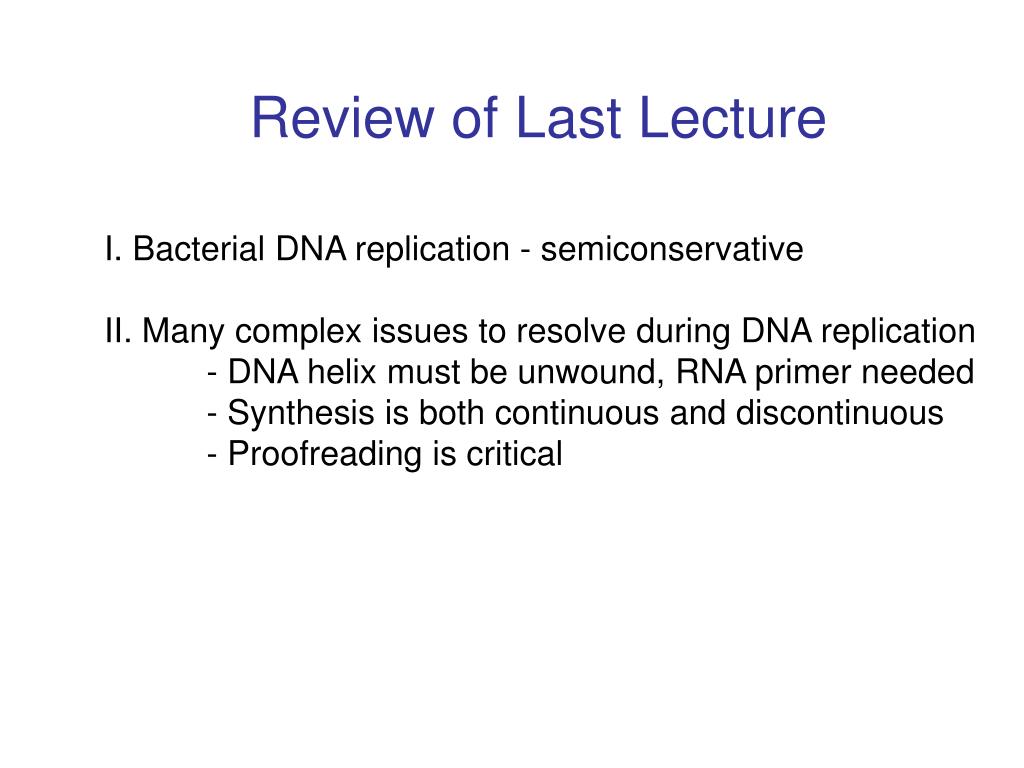 Review of Last Lecture

I. Bacterial DNA replication - semiconservative

II. Many complex issues to resolve during DNA replication
- DNA helix must be unwound, RNA primer needed
- Synthesis is both continuous and discontinuous
- Proofreading is critical